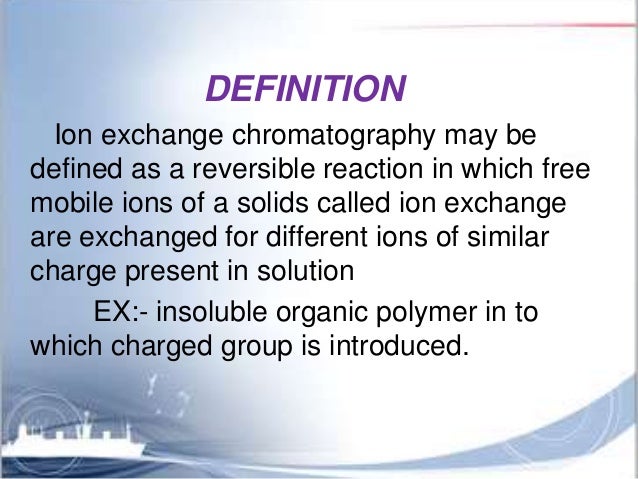 DEFINITION

Ion exchange chromatography may be defined as a reversible reaction in which free mobile ions of a solids called ion exchange are exchanged for different ions of similar charge present in solution

EX:- insoluble organic polymer in to which charged group is introduced.